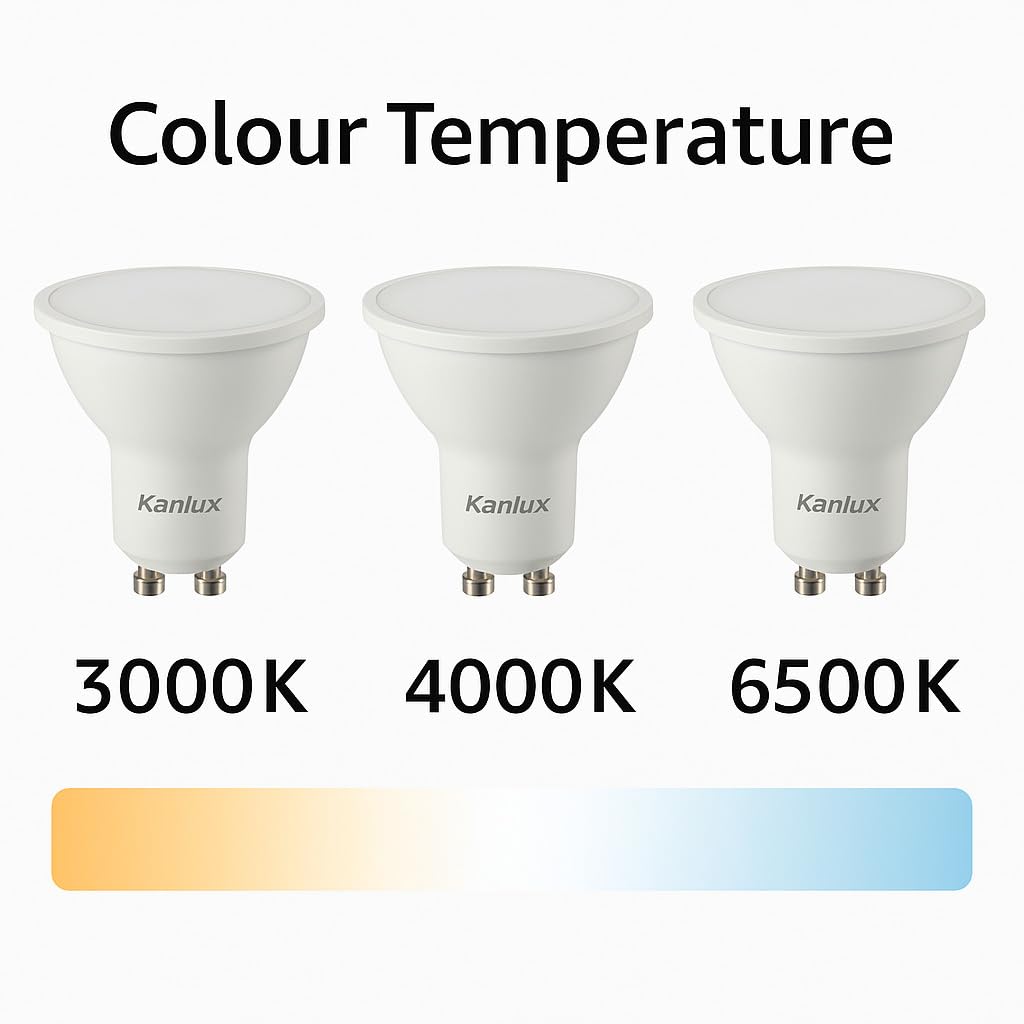 Colour Temperature

Kanlux

Kanlux

Kanlux

3000K

4000K

6500K